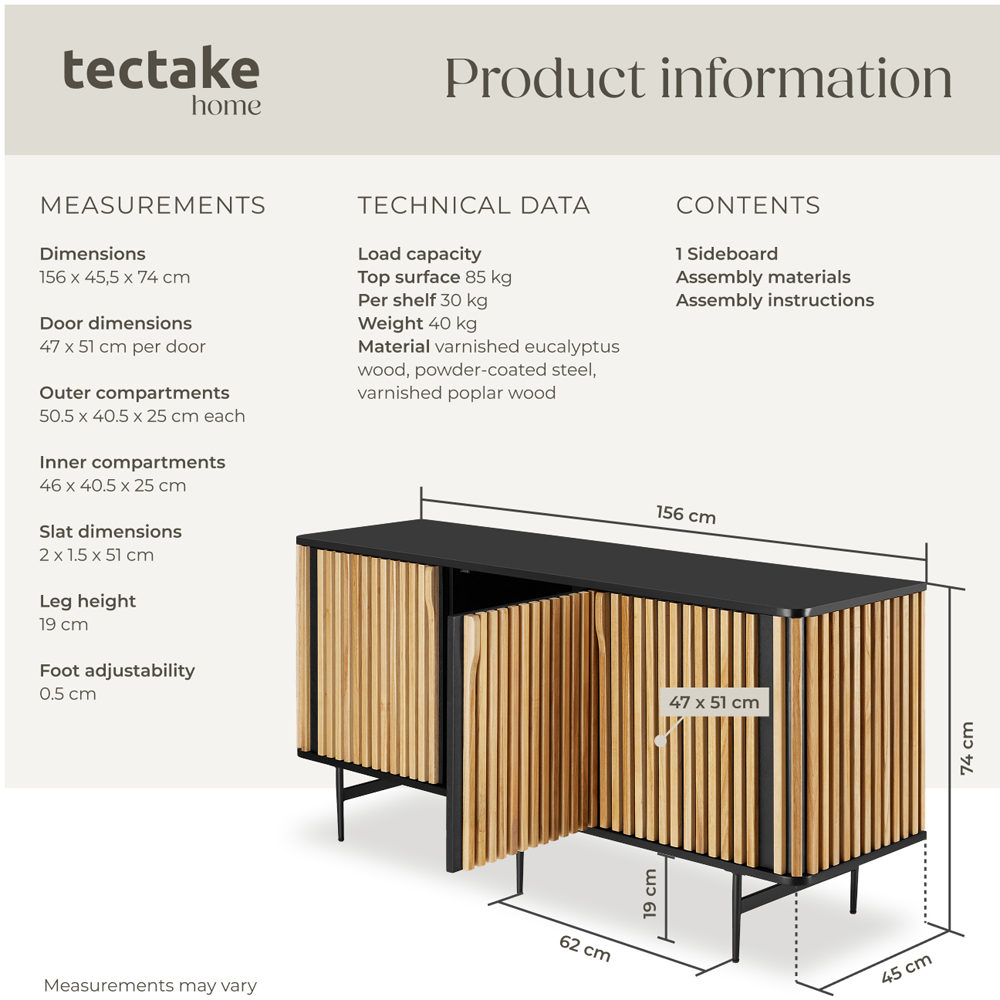 tectake
home

Product information

MEASUREMENTS

Dimensions
156 x 45,5 x 74 cm

Door dimensions
47 x 51 cm per door

Outer compartments
50.5 x 40.5 x 25 cm each

Inner compartments
46 x 40.5 x 25 cm

Slat dimensions
2 x 1.5 x 51 cm

Leg height
19 cm

Foot adjustability
0.5 cm

TECHNICAL DATA

Load capacity
Top surface 85 kg
Per shelf 30 kg
Weight 40 kg
Material varnished eucalyptus wood, powder-coated steel, varnished poplar wood

CONTENTS

1 Sideboard
Assembly materials
Assembly instructions

156 cm

47 x 51 cm

74 cm

19 cm

62 cm

45 cm

Measurements may vary